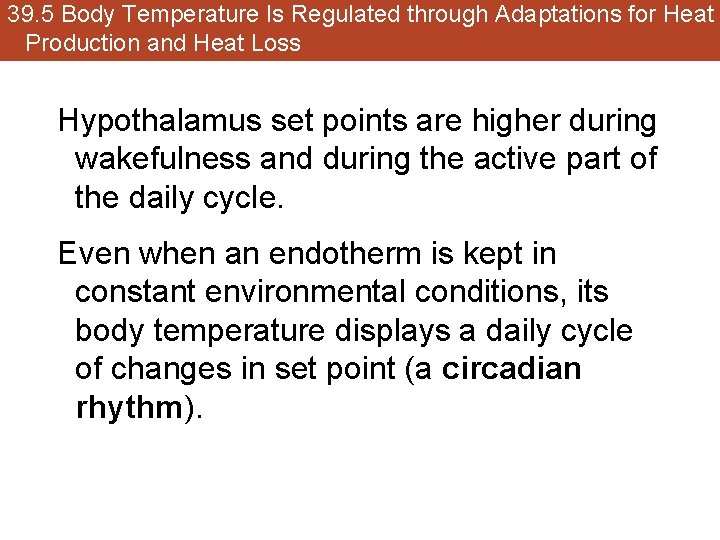 39.5 Body Temperature Is Regulated through Adaptations for Heat Production and Heat Loss

Hypothalamus set points are higher during wakefulness and during the active part of the daily cycle.

Even when an endotherm is kept in constant environmental conditions, its body temperature displays a daily cycle of changes in set point (a circadian rhythm).